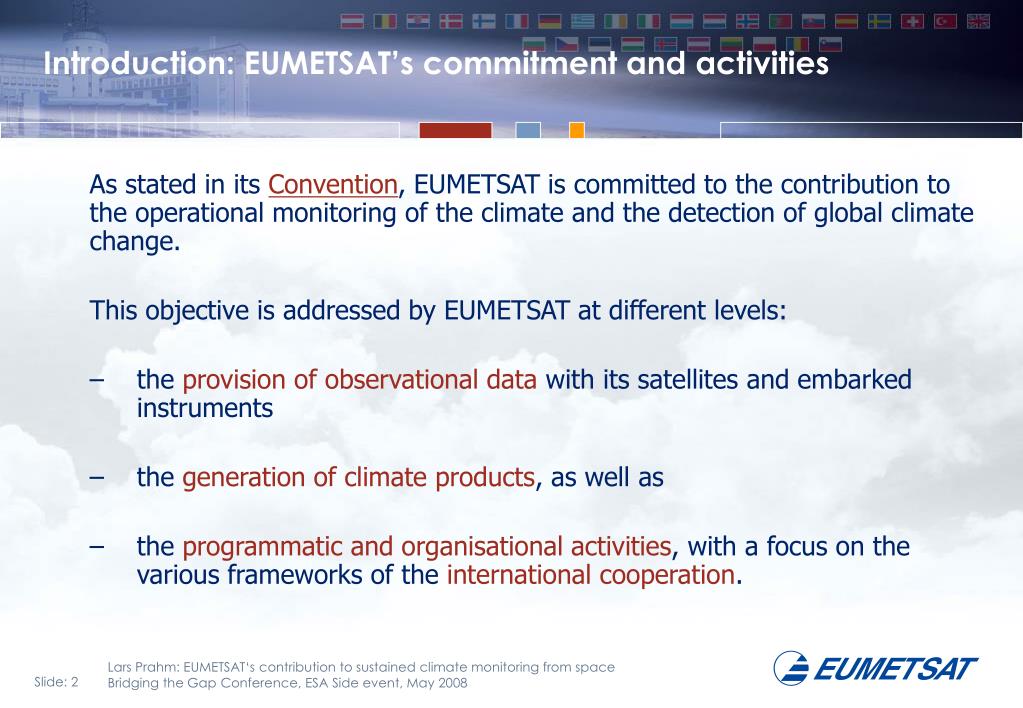 Introduction: EUMETSAT's commitment and activities

As stated in its Convention, EUMETSAT is committed to the contribution to the operational monitoring of the climate and the detection of global climate change.

This objective is addressed by EUMETSAT at different levels:

– the provision of observational data with its satellites and embarked instruments

– the generation of climate products, as well as

– the programmatic and organisational activities, with a focus on the various frameworks of the international cooperation.

Slide: 2

Lars Prahm: EUMETSAT's contribution to sustained climate monitoring from space
Bridging the Gap Conference, ESA Side event, May 2008

EUMETSAT